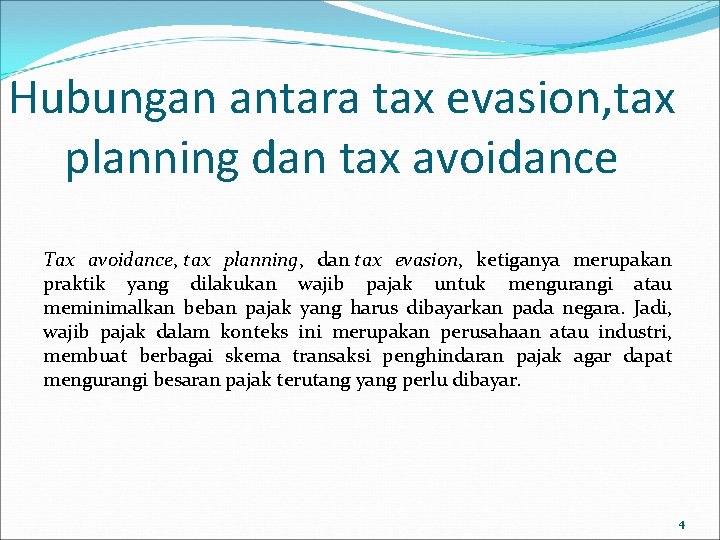 Hubungan antara tax evasion,tax planning dan tax avoidance

Tax avoidance, tax planning, dan tax evasion, ketiganya merupakan praktik yang dilakukan wajib pajak untuk mengurangi atau meminimalkan beban pajak yang harus dibayarkan pada negara. Jadi, wajib pajak dalam konteks ini merupakan perusahaan atau industri, membuat berbagai skema transaksi penghindaran pajak agar dapat mengurangi besaran pajak terutang yang perlu dibayar.

4